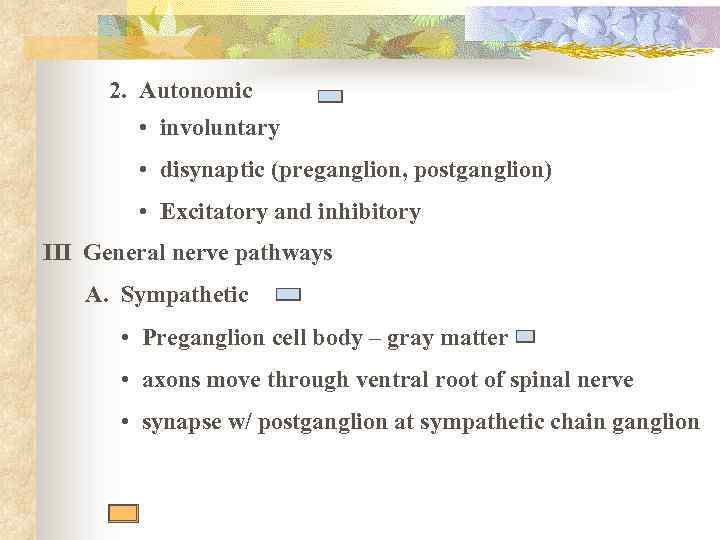 2. Autonomic

• involuntary

• disynaptic (preganglion, postganglion)

• Excitatory and inhibitory

III General nerve pathways

A. Sympathetic

• Preganglion cell body – gray matter

• axons move through ventral root of spinal nerve

• synapse w/ postganglion at sympathetic chain ganglion